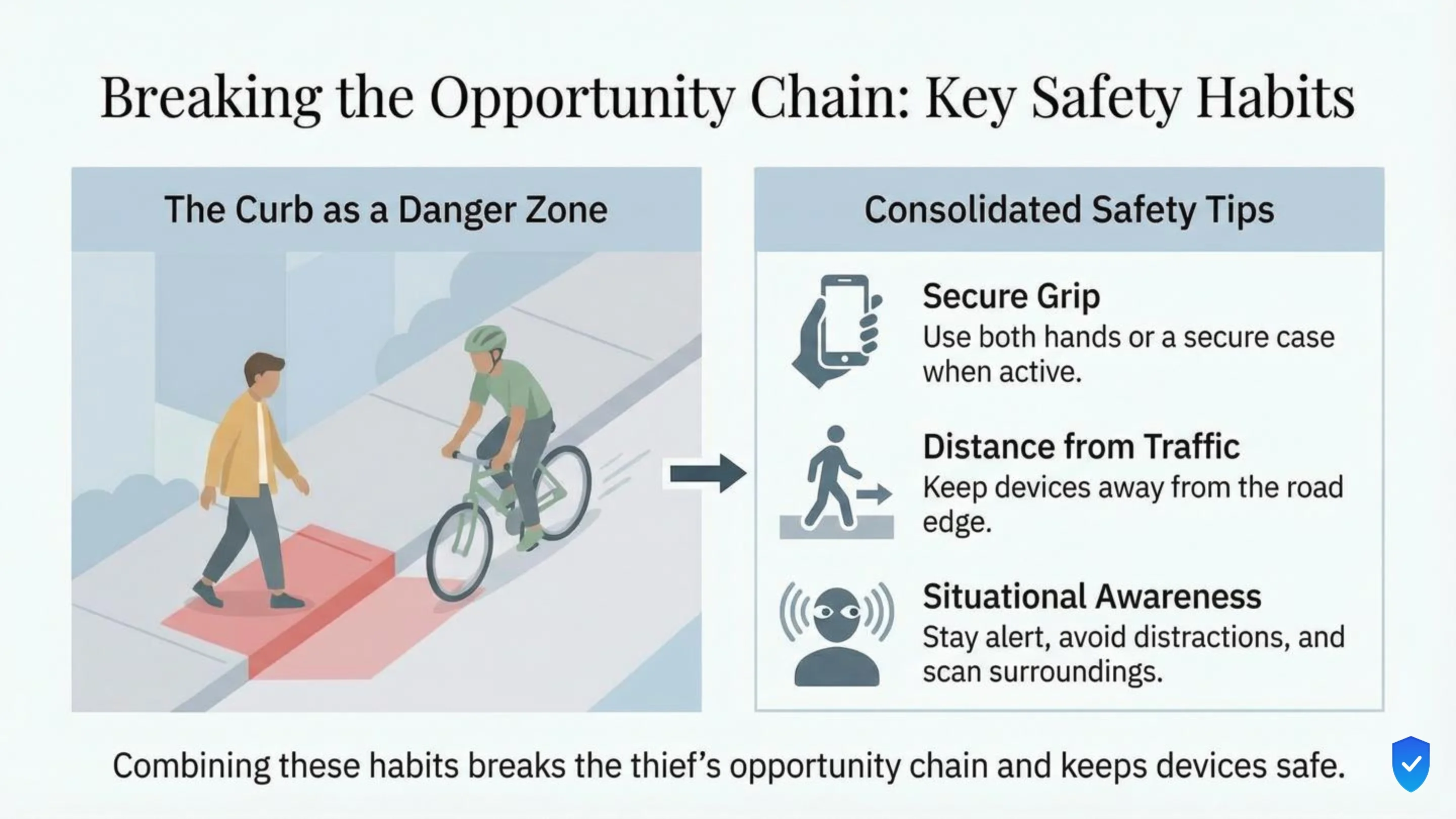 Breaking the Opportunity Chain: Key Safety Habits

The Curb as a Danger Zone

Consolidated Safety Tips

Secure Grip
Use both hands or a secure case when active.

Distance from Traffic
Keep devices away from the road edge.

Situational Awareness
Stay alert, avoid distractions, and scan surroundings.

Combining these habits breaks the thief's opportunity chain and keeps devices safe.